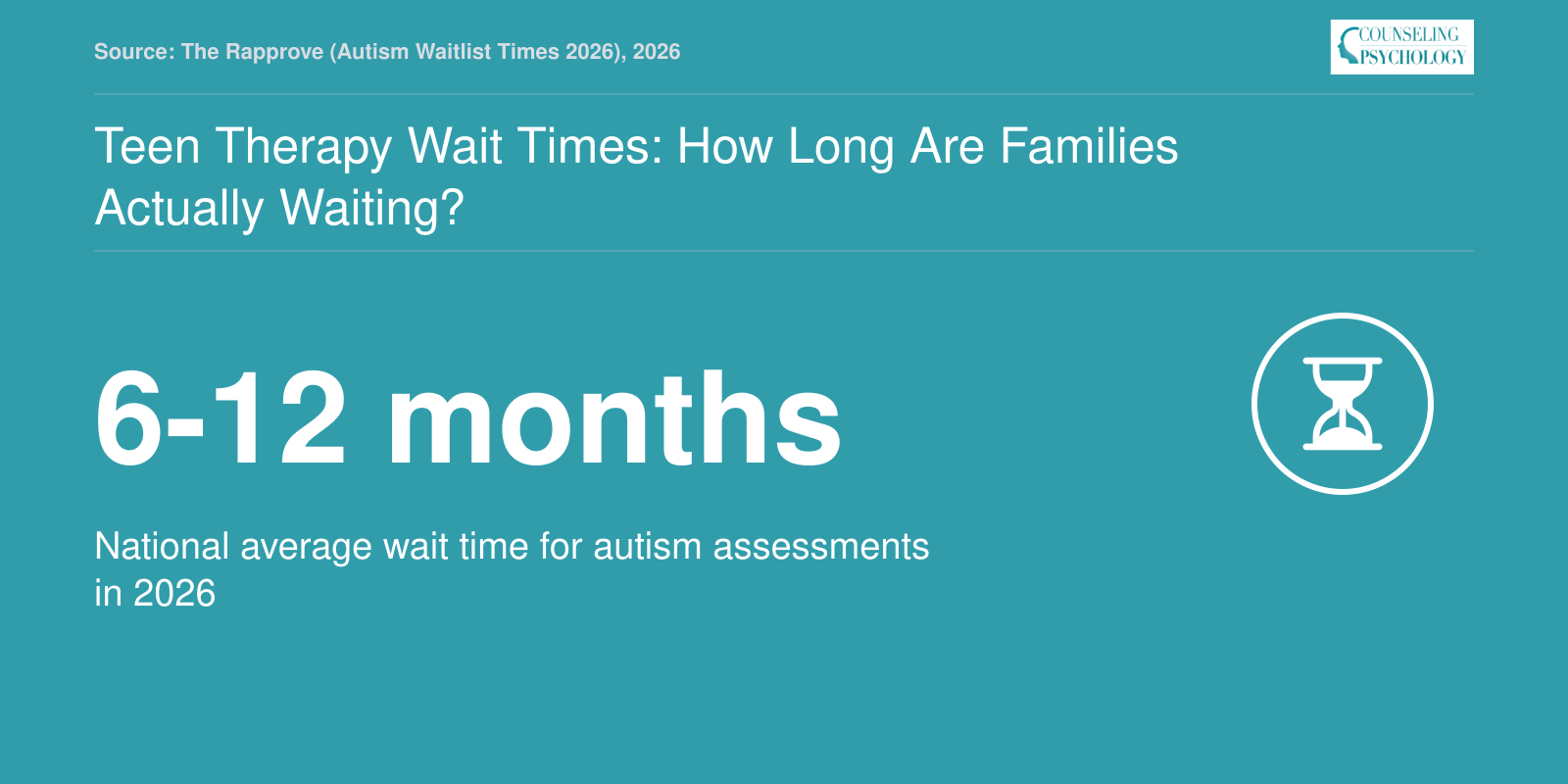 Source: The Rapprove (Autism Waitlist Times 2026), 2026

COUNSELING PSYCHOLOGY

Teen Therapy Wait Times: How Long Are Families Actually Waiting?

6-12 months

National average wait time for autism assessments in 2026